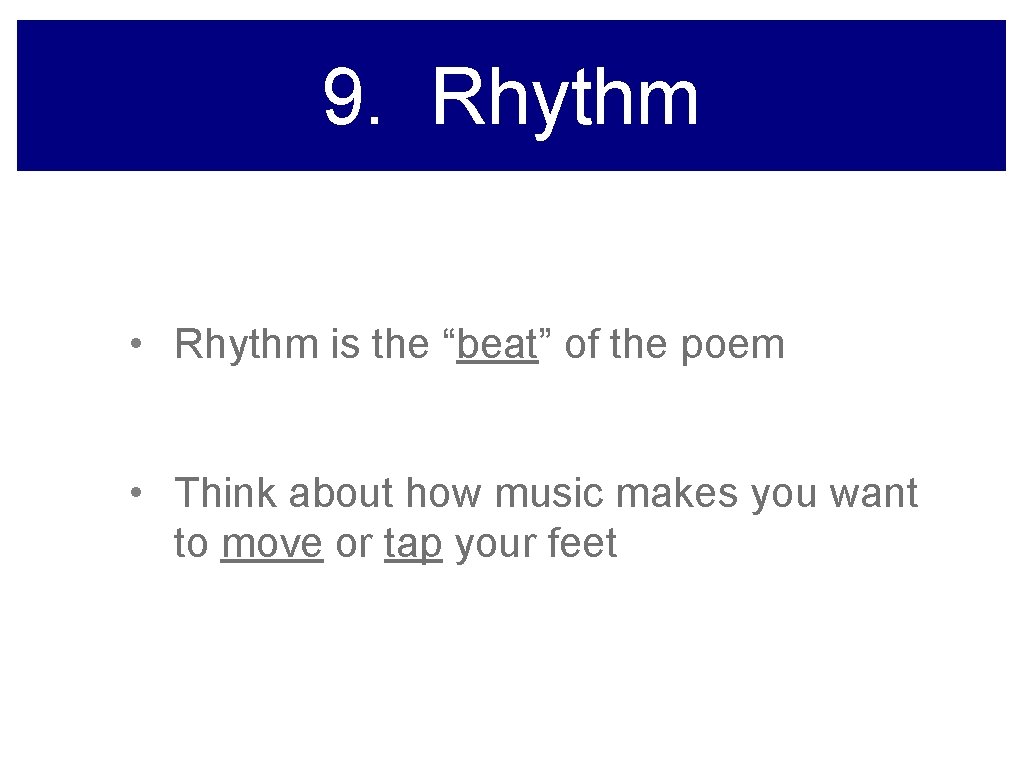 9. Rhythm

• Rhythm is the “beat” of the poem

• Think about how music makes you want to move or tap your feet